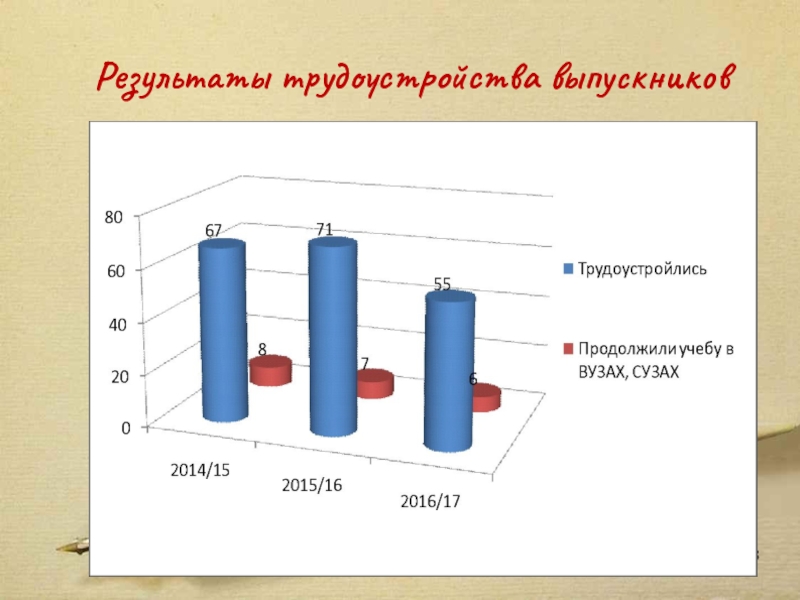 Результаты трудоустройства выпускников

80
60
40
20
0

67
8
71
7
55
6

2014/15
2015/16
2016/17

Трудоустройлись

Продолжили учебу в ВУЗАХ, СУЗАХ